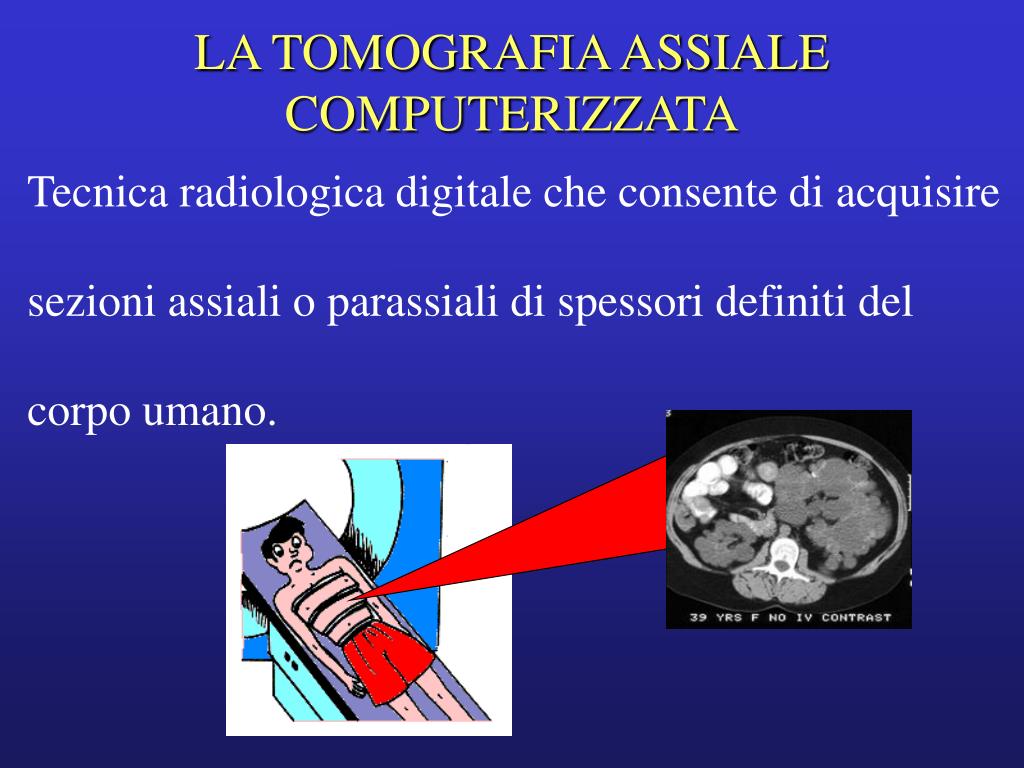 LA TOMOGRAFIA ASSIALE COMPUTERIZZATA

Tecnica radiologica digitale che consente di acquisire

sezioni assiali o parassiali di spessori definiti del

corpo umano.

39 YRS F NO IV CONTRAST